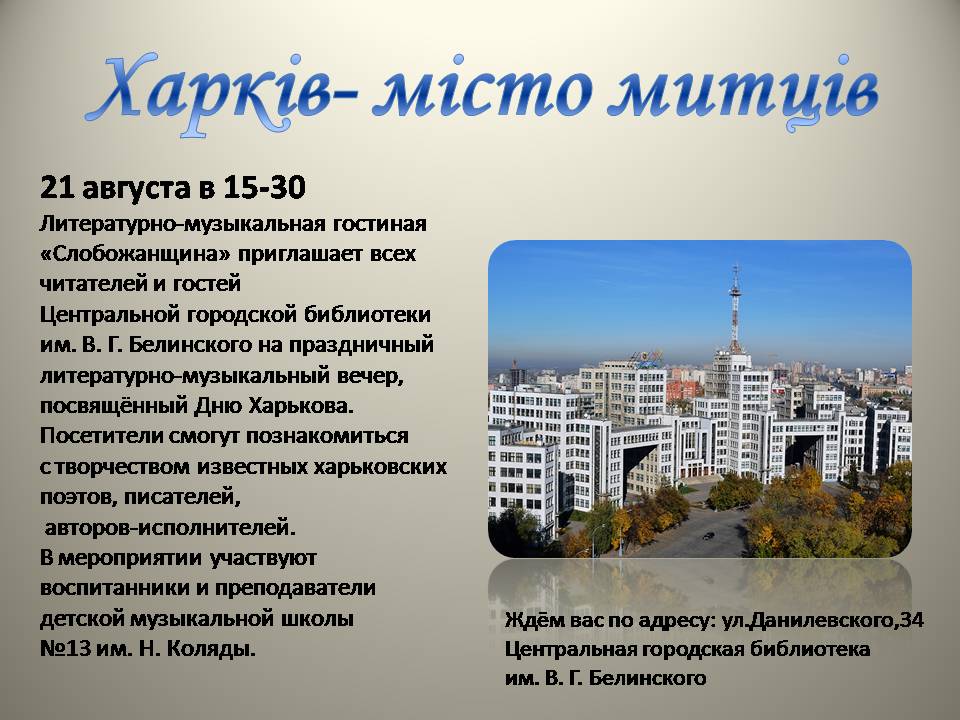 Харків- місто митців

21 августа в 15-30
Литературно-музыкальная гостиная «Слобожанщина» приглашает всех читателей и гостей Центральной городской библиотеки им. В. Г. Белинского на праздничный литературно-музыкальный вечер, посвящённый Дню Харькова. Посетители смогут познакомиться с творчеством известных харьковских поэтов, писателей, авторов-исполнителей.
В мероприятии участвуют воспитанники и преподаватели детской музыкальной школы №13 им. Н. Коляды.

Ждём вас по адресу: ул.Данилевского,34
Центральная городская библиотека им. В. Г. Белинского